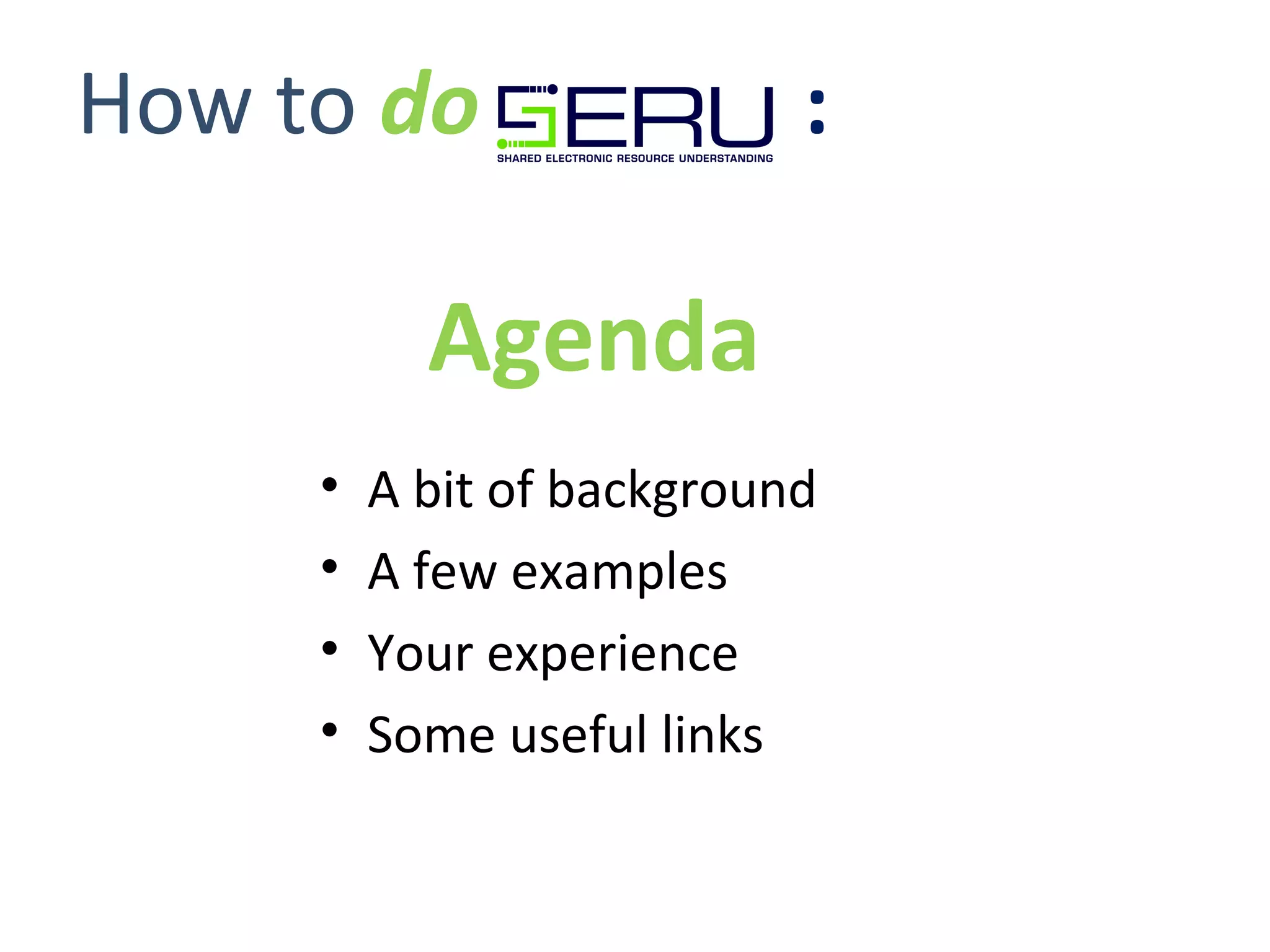 How to do SERU :
SHARED ELECTRONIC RESOURCE UNDERSTANDING

Agenda

• A bit of background
• A few examples
• Your experience
• Some useful links